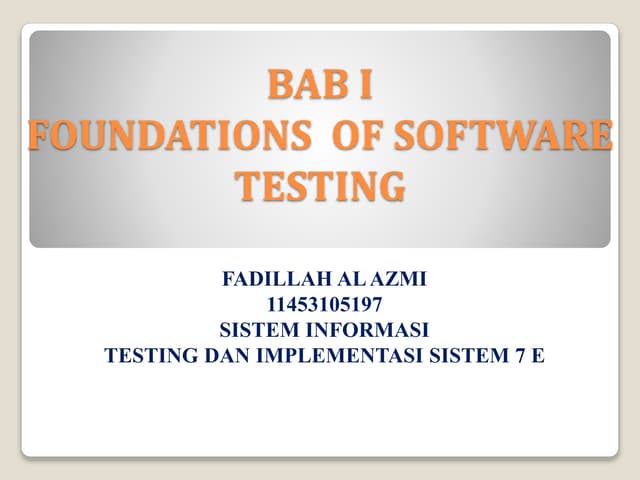 BAB I
FOUNDATIONS OF SOFTWARE TESTING

FADILLAH AL AZMI
11453105197
SISTEM INFORMASI
TESTING DAN IMPLEMENTASI SISTEM 7 E